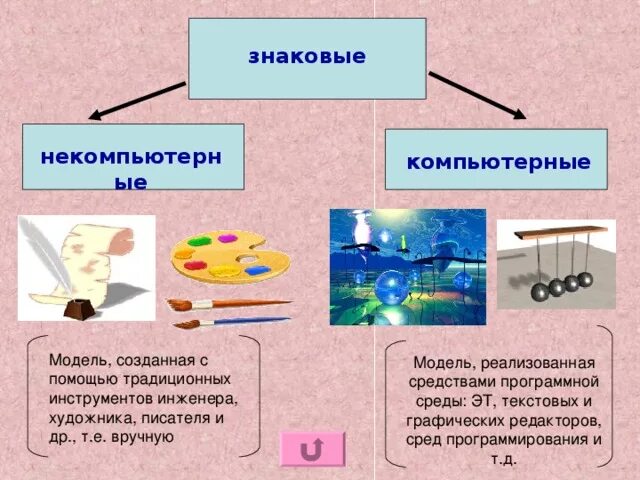 знаковые

некомпьютерные

компьютерные

Модель, созданная с помощью традиционных инструментов инженера, художника, писателя и др., т.е. вручную

Модель, реализованная средствами программной среды: ЭТ, текстовых и графических редакторов, сред программирования и т.д.